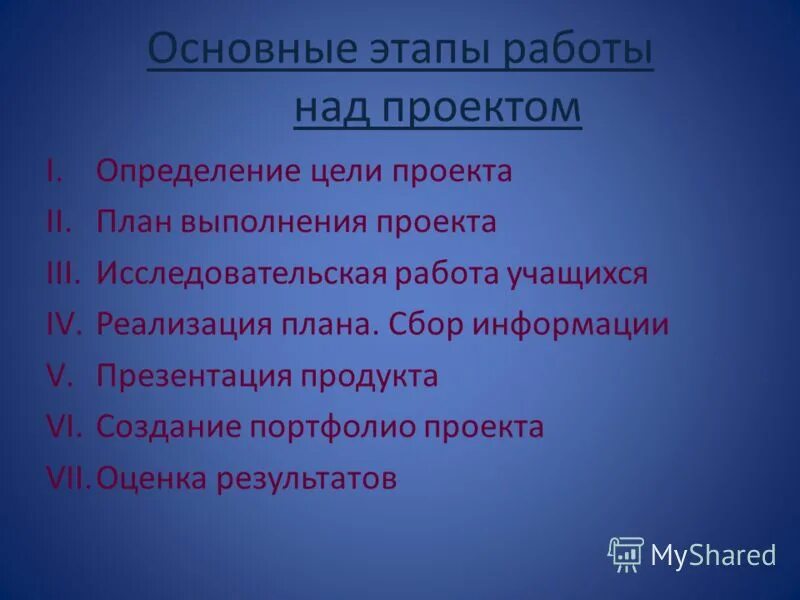 Основные этапы работы над проектом

I. Определение цели проекта
II. План выполнения проекта
III. Исследовательская работа учащихся
IV. Реализация плана. Сбор информации
V. Презентация продукта
VI. Создание портфолио проекта
VII. Оценка результатов

MyShared